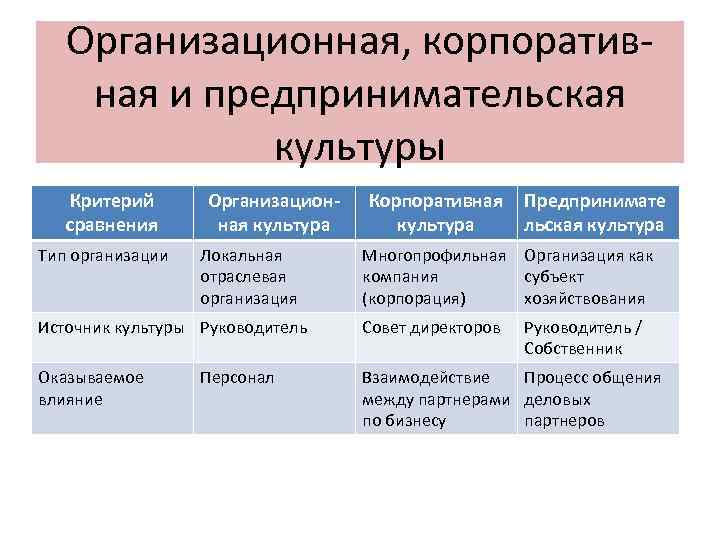 Организационная, корпоративная и предпринимательская культуры

| Критерий сравнения | Организационная культура | Корпоративная культура | Предпринимательская культура |
|---|---|---|---|
| Тип организации | Локальная отраслевая организация | Многопрофильная компания (корпорация) | Организация как субъект хозяйствования |
| Источник культуры | Руководитель | Совет директоров | Руководитель / Собственник |
| Оказываемое влияние | Персонал | Взаимодействие между партнерами по бизнесу | Процесс общения деловых партнеров |